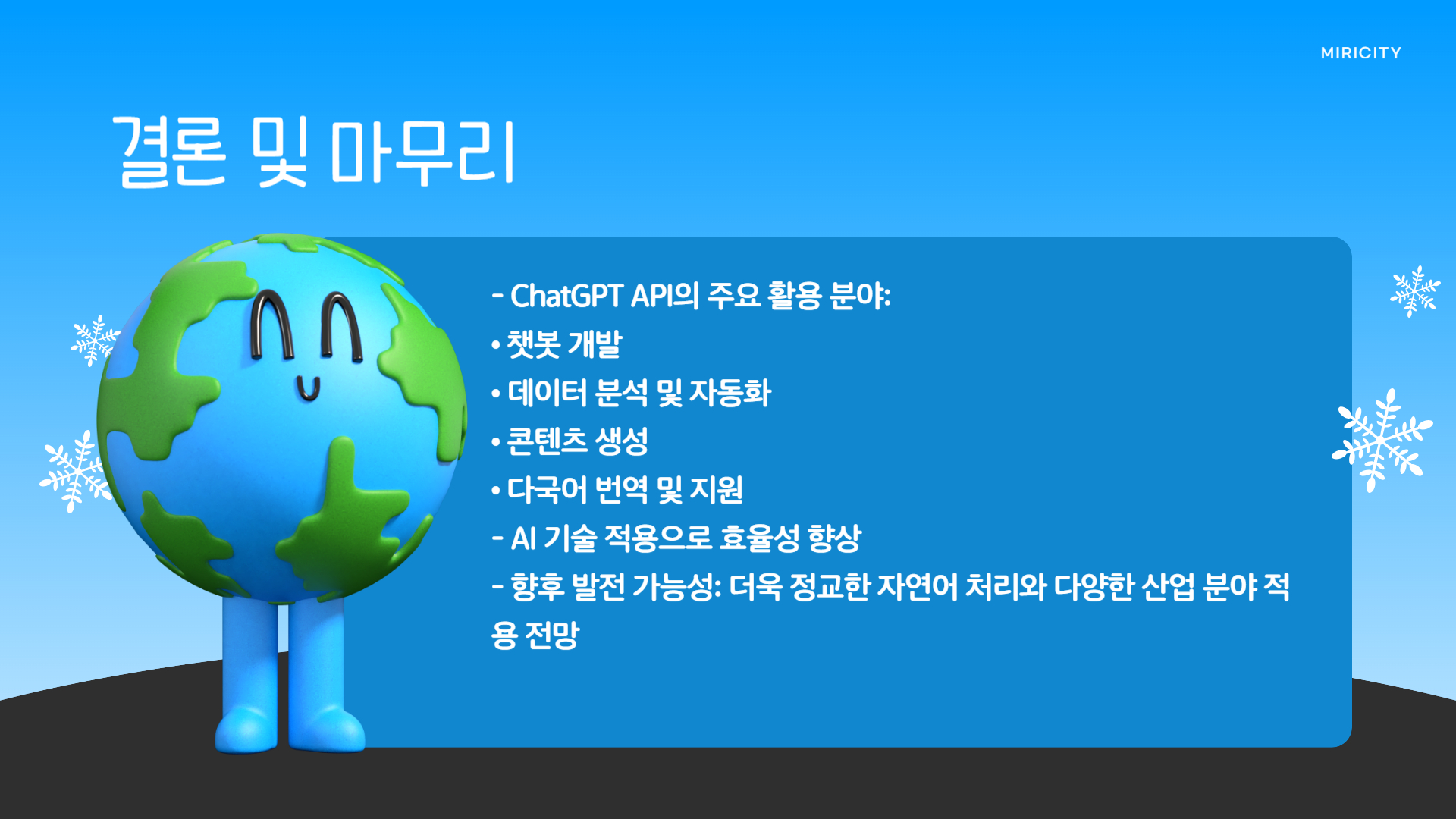 MIRICITY

결론 및 마무리

- ChatGPT API의 주요 활용 분야:
• 챗봇 개발
• 데이터 분석 및 자동화
• 콘텐츠 생성
• 다국어 번역 및 지원
- AI 기술 적용으로 효율성 향상
- 향후 발전 가능성: 더욱 정교한 자연어 처리와 다양한 산업 분야 적용 전망